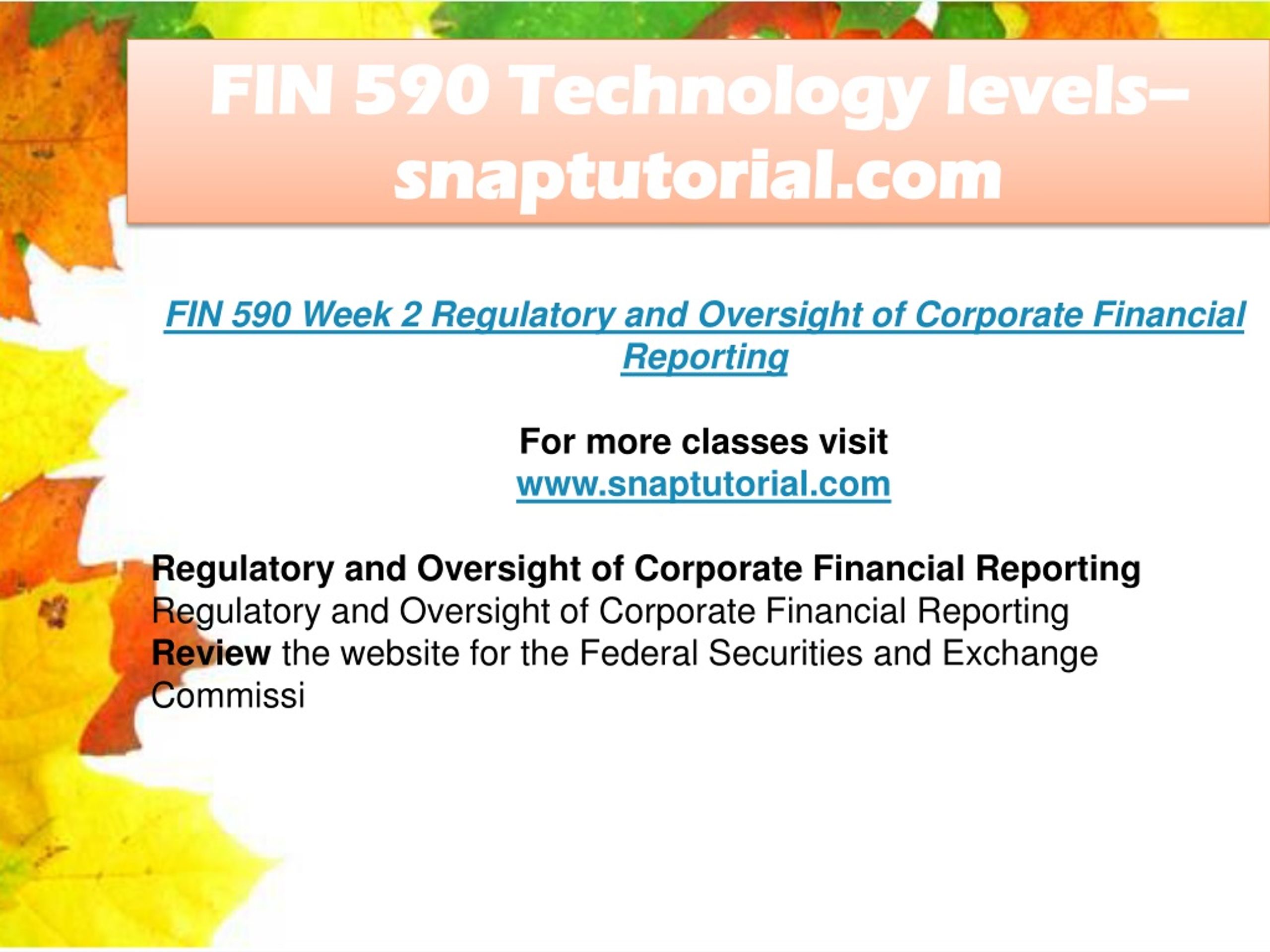 FIN 590 Technology levels--snaptutorial.com

FIN 590 Week 2 Regulatory and Oversight of Corporate Financial Reporting

For more classes visit
www.snaptutorial.com

Regulatory and Oversight of Corporate Financial Reporting
Regulatory and Oversight of Corporate Financial Reporting
Review the website for the Federal Securities and Exchange Commissi